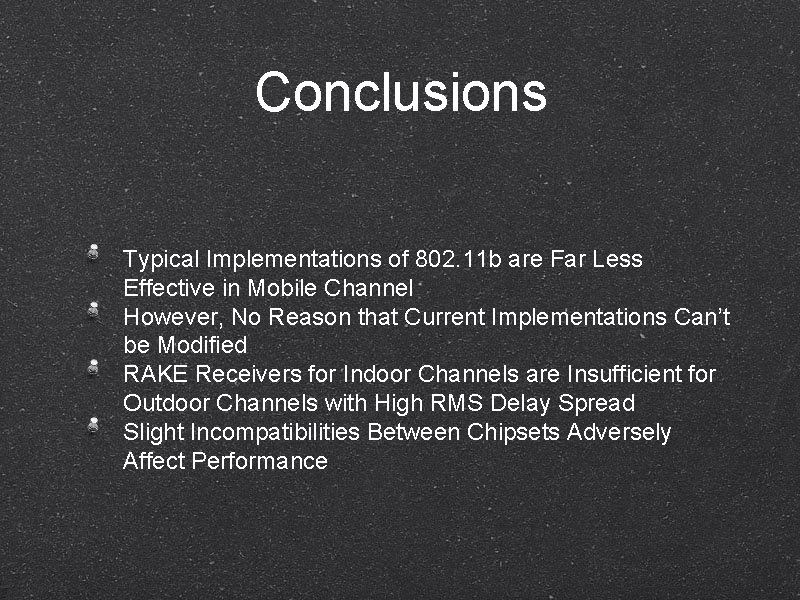 Conclusions

Typical Implementations of 802.11b are Far Less Effective in Mobile Channel

However, No Reason that Current Implementations Can't be Modified

RAKE Receivers for Indoor Channels are Insufficient for Outdoor Channels with High RMS Delay Spread

Slight Incompatibilities Between Chipsets Adversely Affect Performance